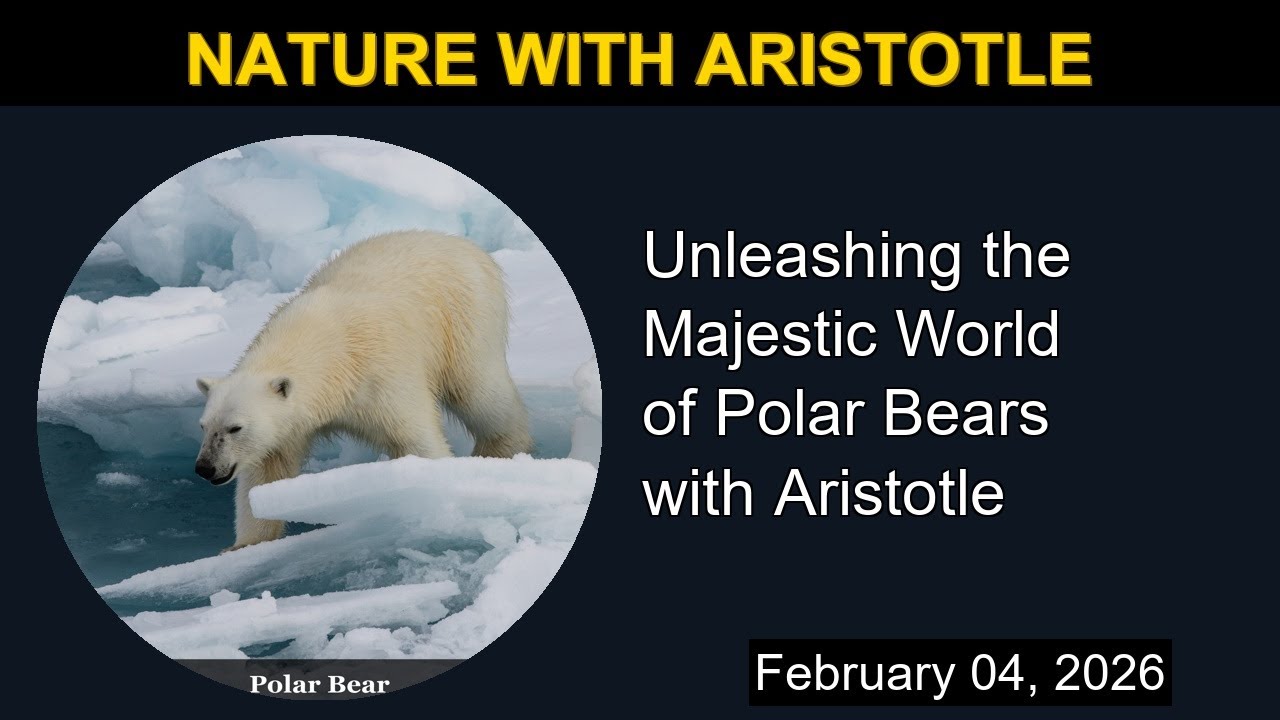 NATURE WITH ARISTOTLE

Polar Bear

Unleashing the Majestic World of Polar Bears with Aristotle

February 04, 2026